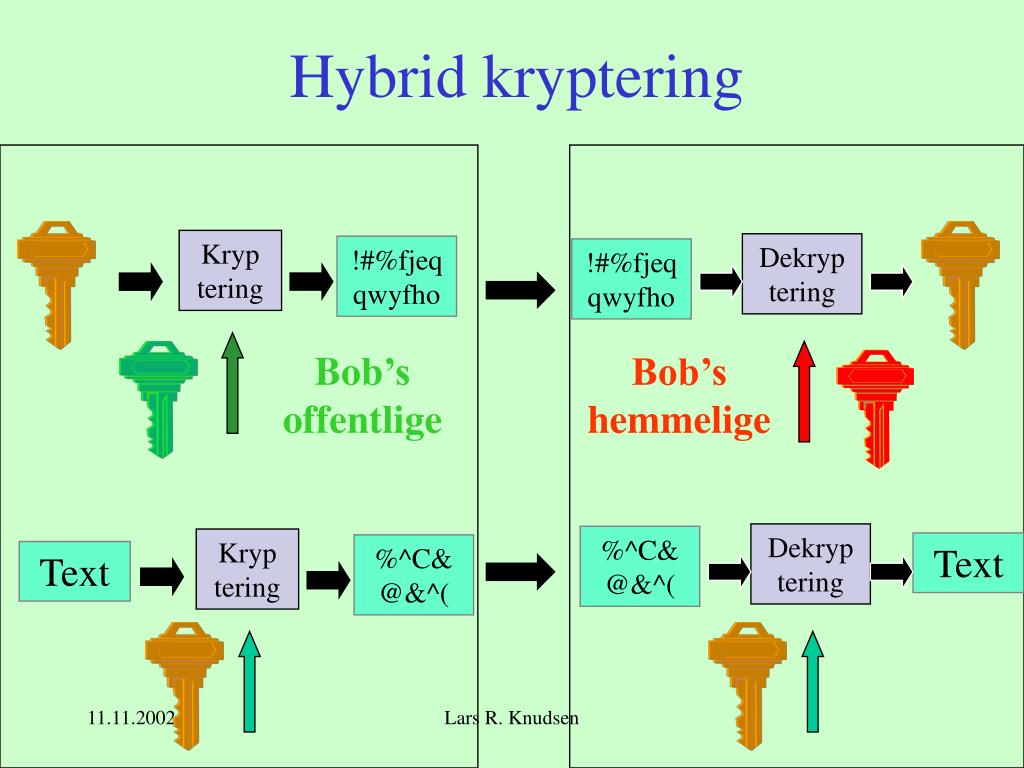 Hybrid kryptering

Kryp tering

!#%fjeq qwyfho

Bob's offentlige

Text

Kryp tering

%^C& @&^(

!#%fjeq qwyfho

Dekryp tering

Bob's hemmelige

%^C& @&^(

Dekryp tering

Text

11.11.2002

Lars R. Knudsen